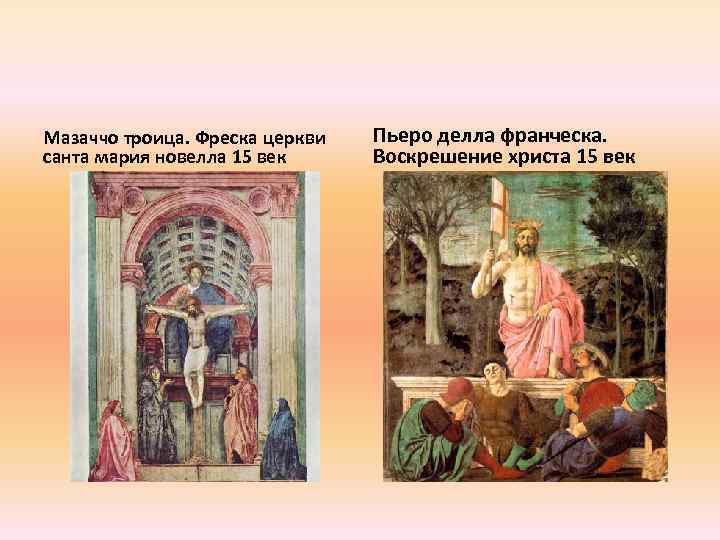 Мазаччо троица. Фреска церкви санта мария новелла 15 век

Пьеро делла франческа. Воскрешение христа 15 век